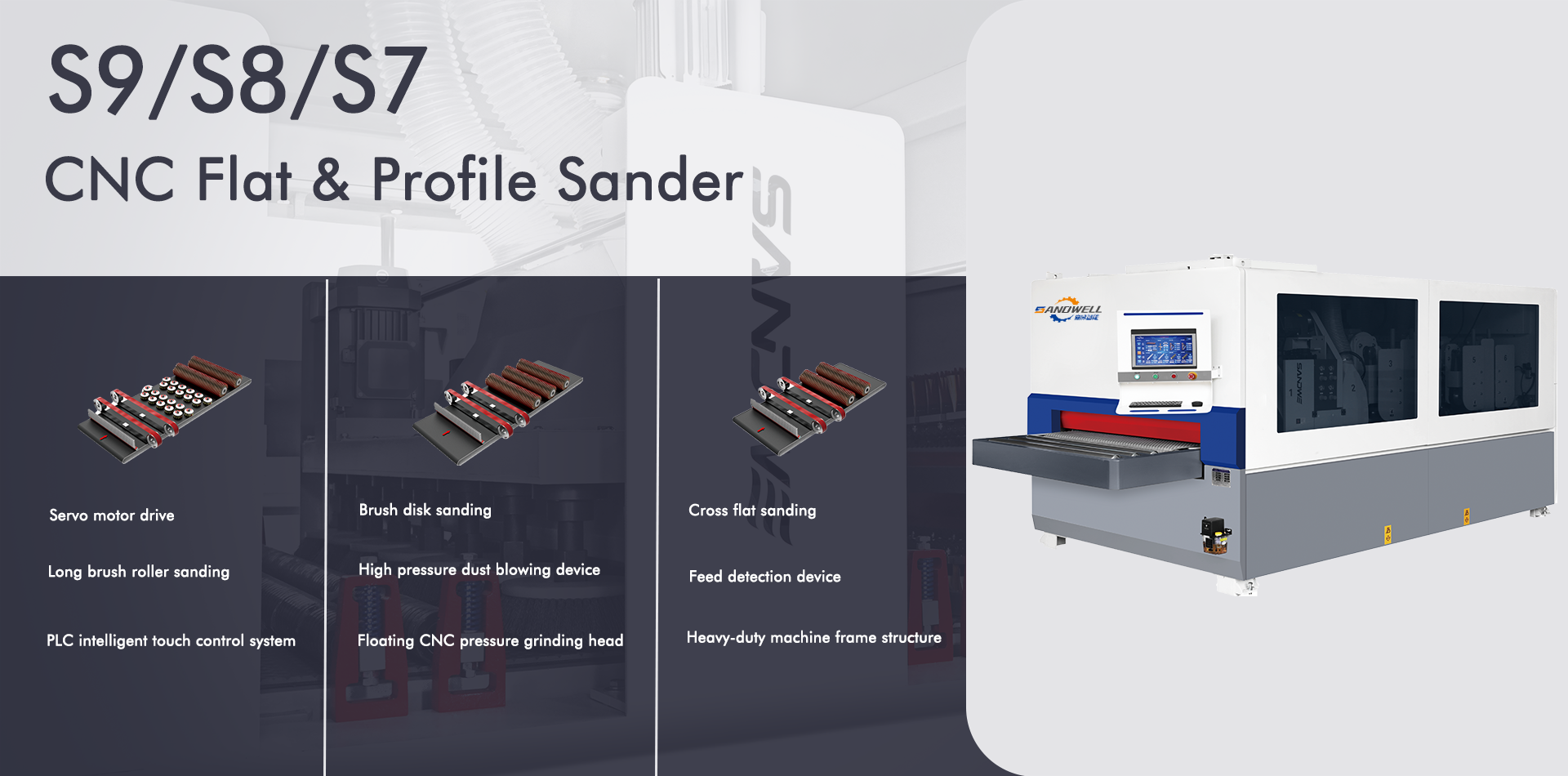 S9/S8/S7

CNC Flat & Profile Sander

Servo motor drive

Long brush roller sanding

PLC intelligent touch control system

Brush disk sanding

High pressure dust blowing device

Floating CNC pressure grinding head

Cross flat sanding

Feed detection device

Heavy-duty machine frame structure

SANDWELL